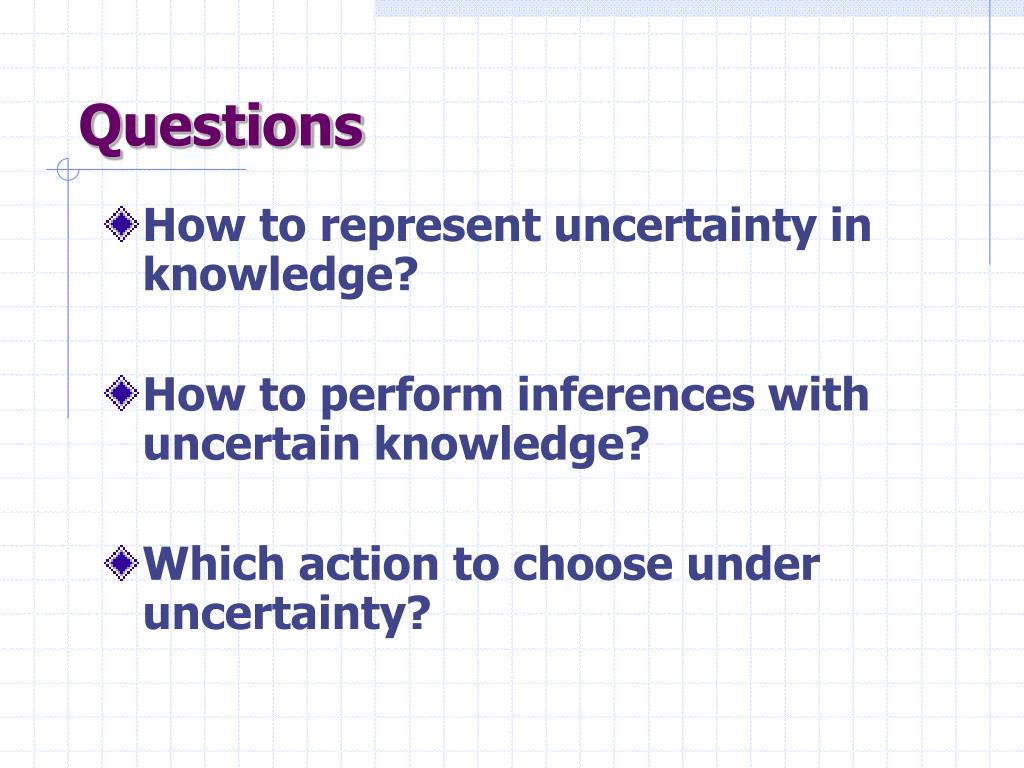 Questions

How to represent uncertainty in knowledge?

How to perform inferences with uncertain knowledge?

Which action to choose under uncertainty?